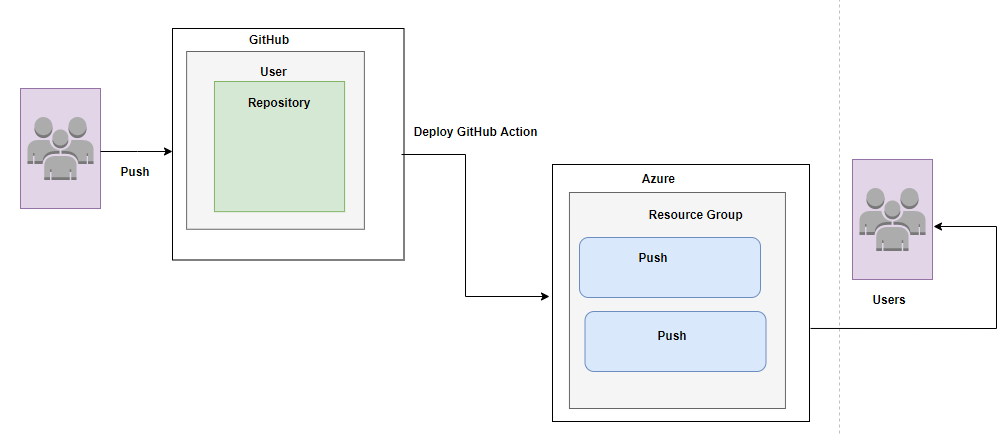 GitHub

User

Repository

Push

Deploy GitHub Action

Azure

Resource Group

Push

Push

Users